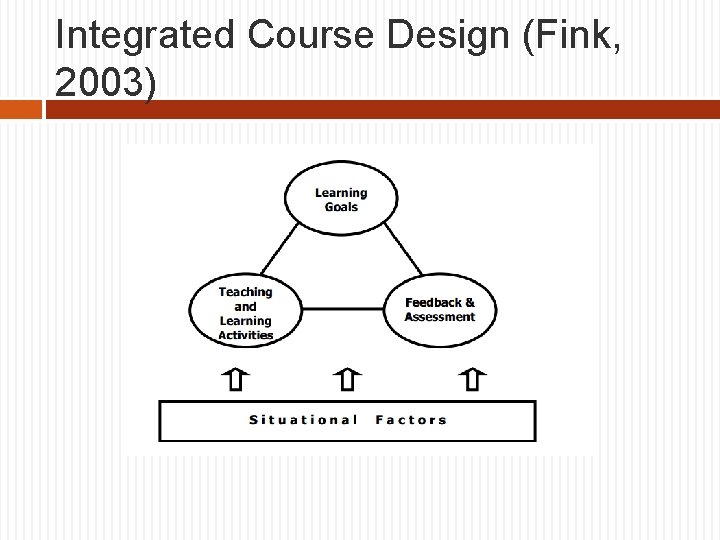 Integrated Course Design (Fink, 2003)

Learning Goals

Teaching and Learning Activities

Feedback & Assessment

Situational Factors